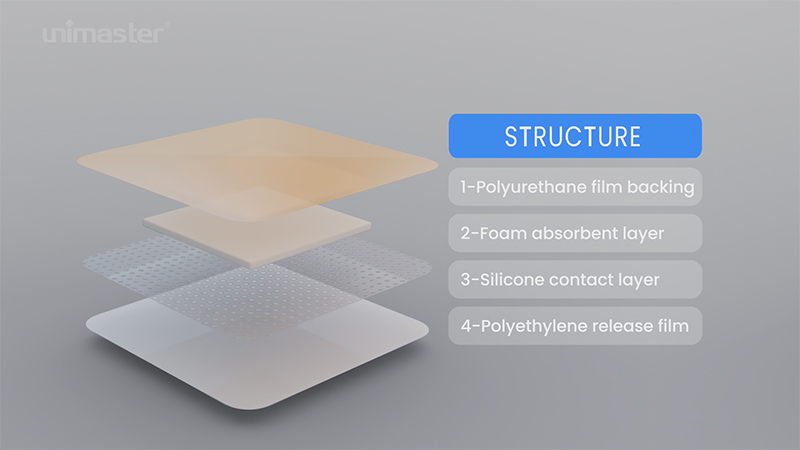 unimaster®

STRUCTURE

1-Polyurethane film backing

2-Foam absorbent layer

3-Silicone contact layer

4-Polyethylene release film